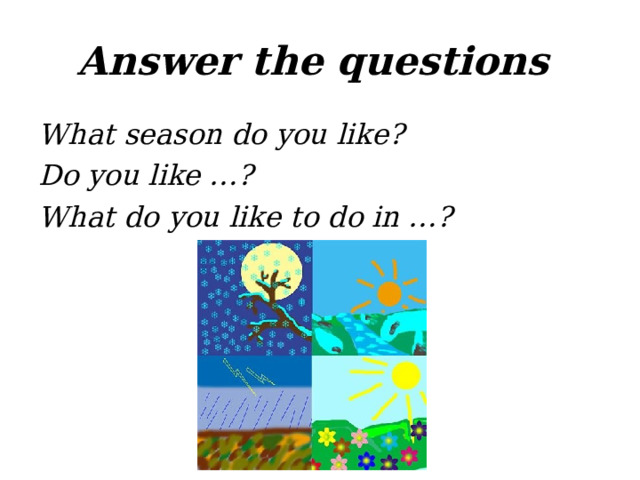 Answer the questions

What season do you like?
Do you like …?
What do you like to do in …?